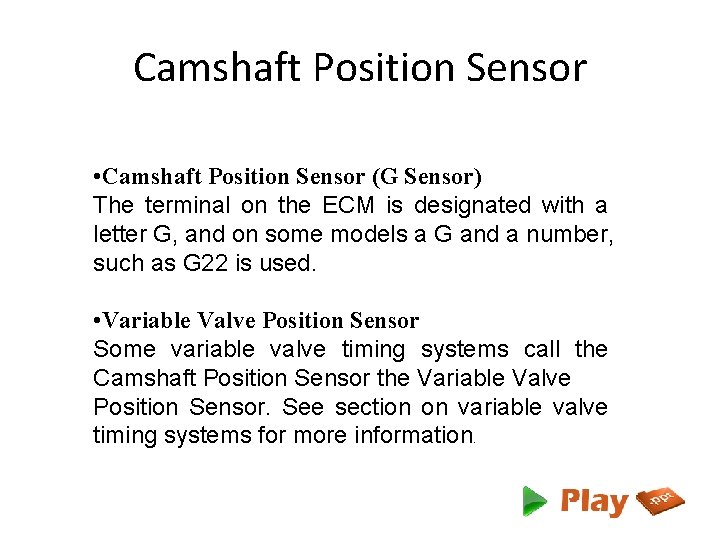 Camshaft Position Sensor

•Camshaft Position Sensor (G Sensor)
The terminal on the ECM is designated with a letter G, and on some models a G and a number, such as G22 is used.

•Variable Valve Position Sensor
Some variable valve timing systems call the Camshaft Position Sensor the Variable Valve Position Sensor. See section on variable valve timing systems for more information.

Play .ppt